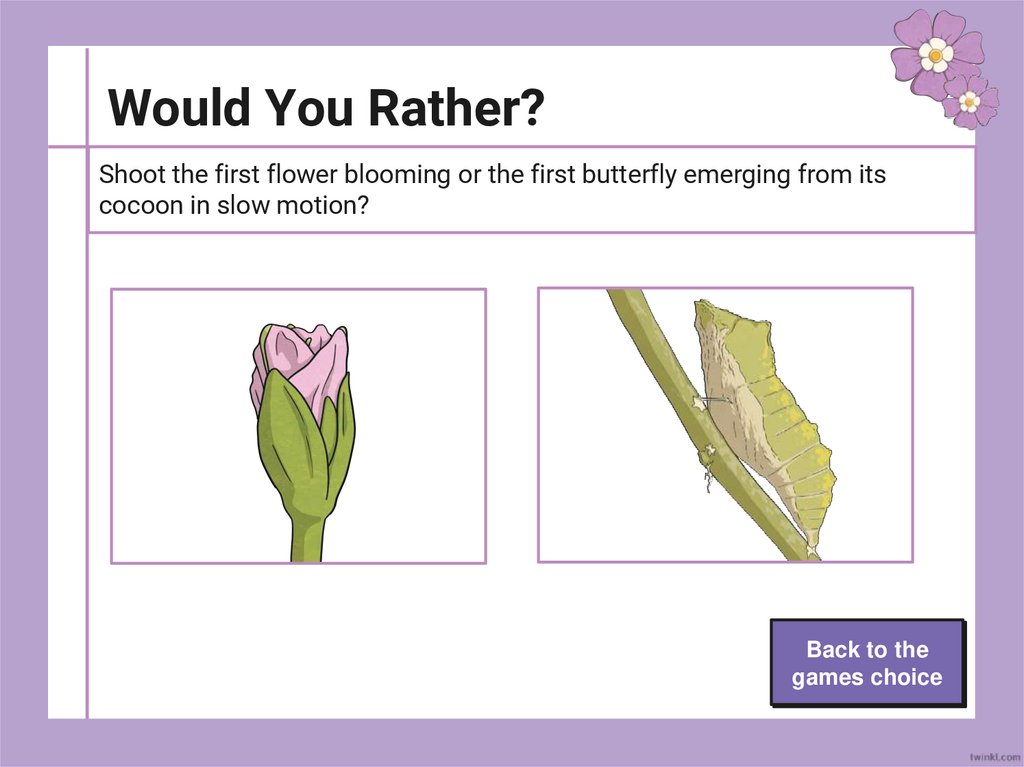 Would You Rather?

Shoot the first flower blooming or the first butterfly emerging from its cocoon in slow motion?

Back to the games choice

twinkl.com